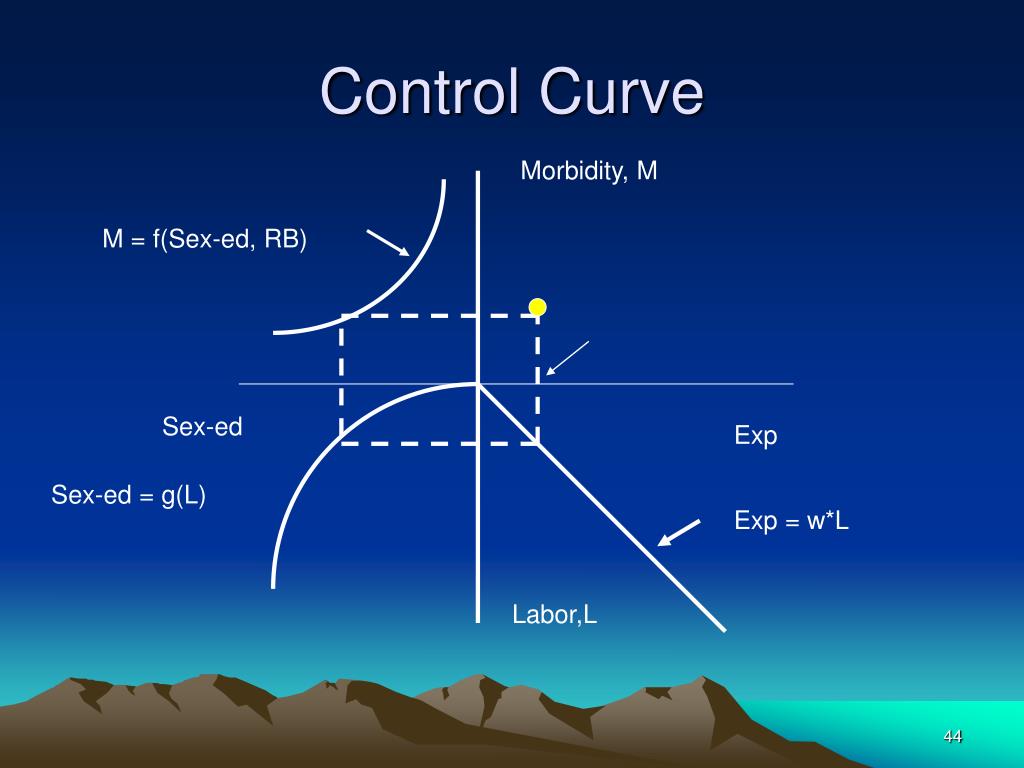 Control Curve

Morbidity, M

M = f(Sex-ed, RB)

Sex-ed

Exp

Sex-ed = g(L)

Exp = w*L

Labor,L

44